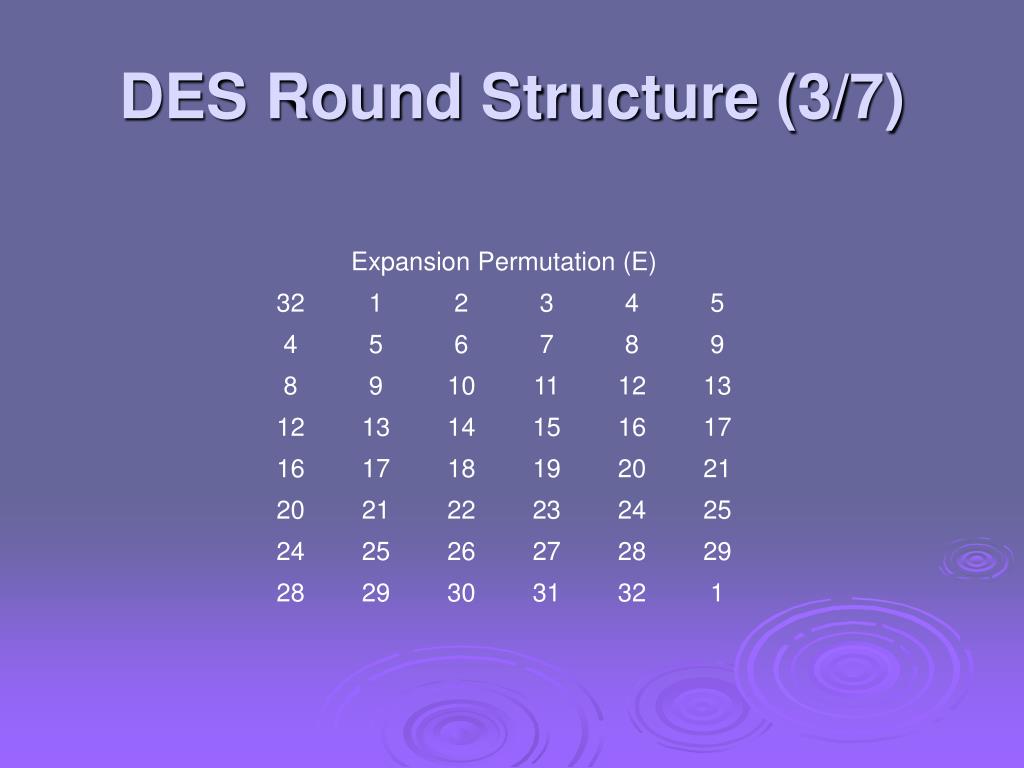 DES Round Structure (3/7)

Expansion Permutation (E)

| 32 | 1 | 2 | 3 | 4 | 5 |
|---|---|---|---|---|---|
| 4 | 5 | 6 | 7 | 8 | 9 |
| 8 | 9 | 10 | 11 | 12 | 13 |
| 12 | 13 | 14 | 15 | 16 | 17 |
| 16 | 17 | 18 | 19 | 20 | 21 |
| 20 | 21 | 22 | 23 | 24 | 25 |
| 24 | 25 | 26 | 27 | 28 | 29 |
| 28 | 29 | 30 | 31 | 32 | 1 |